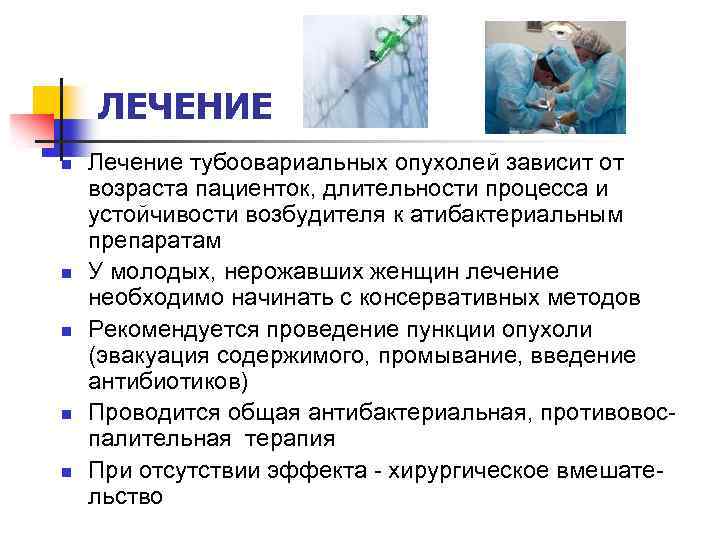 ЛЕЧЕНИЕ

Лечение тубоовариальных опухолей зависит от возраста пациенток, длительности процесса и устойчивости возбудителя к атибактериальным препаратам

У молодых, нерожавших женщин лечение необходимо начинать с консервативных методов

Рекомендуется проведение пункции опухоли (эвакуация содержимого, промывание, введение антибиотиков)

Проводится общая антибактериальная, противовоспалительная терапия

При отсутствии эффекта - хирургическое вмешательство